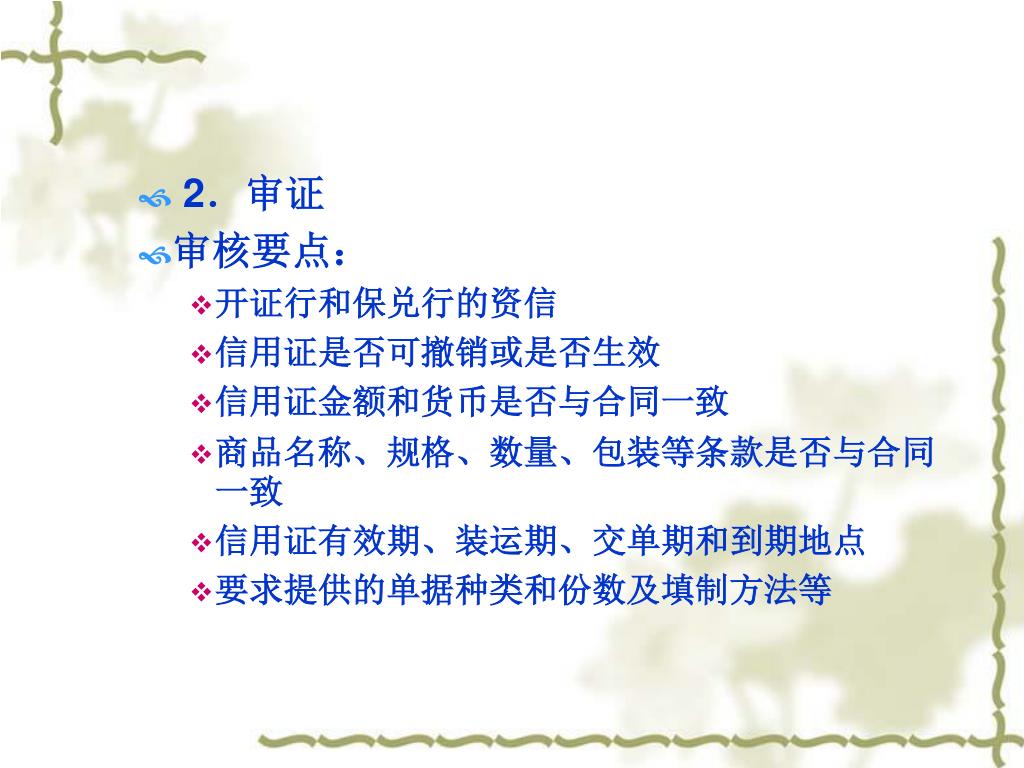 2．审证

审核要点：

开证行和保兑行的资信

信用证是否可撤销或是否生效

信用证金额和货币是否与合同一致

商品名称、规格、数量、包装等条款是否与合同一致

信用证有效期、装运期、交单期和到期地点

要求提供的单据种类和份数及填制方法等